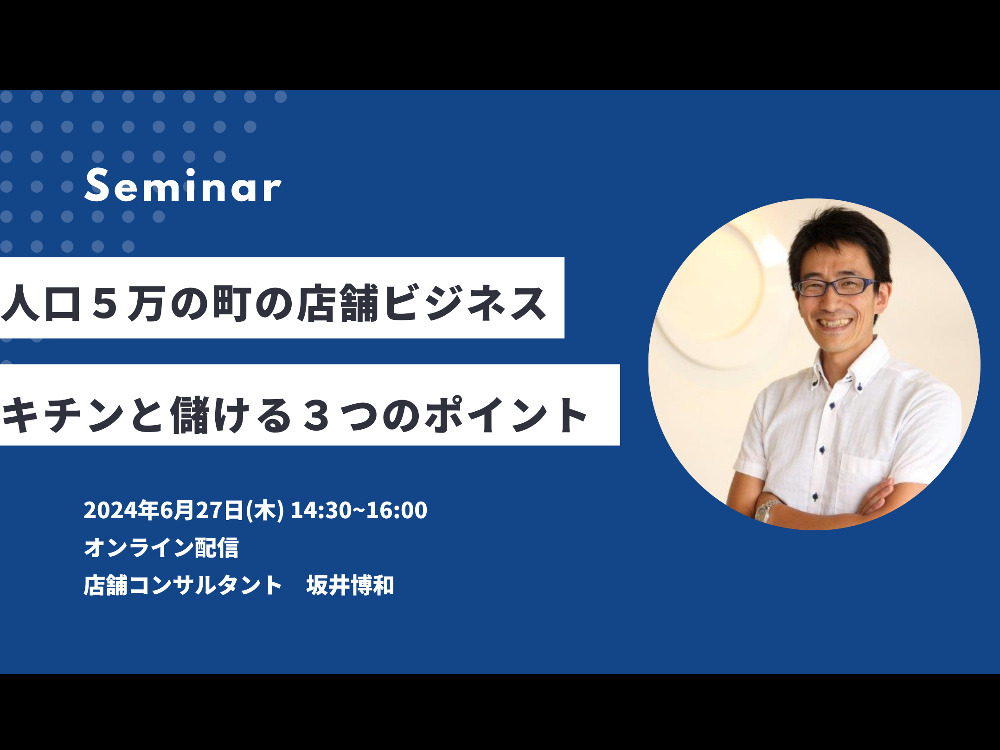 Seminar

人口５万の町の店舗ビジネス

キチンと儲ける３つのポイント

2024年6月27日(木) 14:30~16:00
オンライン配信
店舗コンサルタント　坂井博和